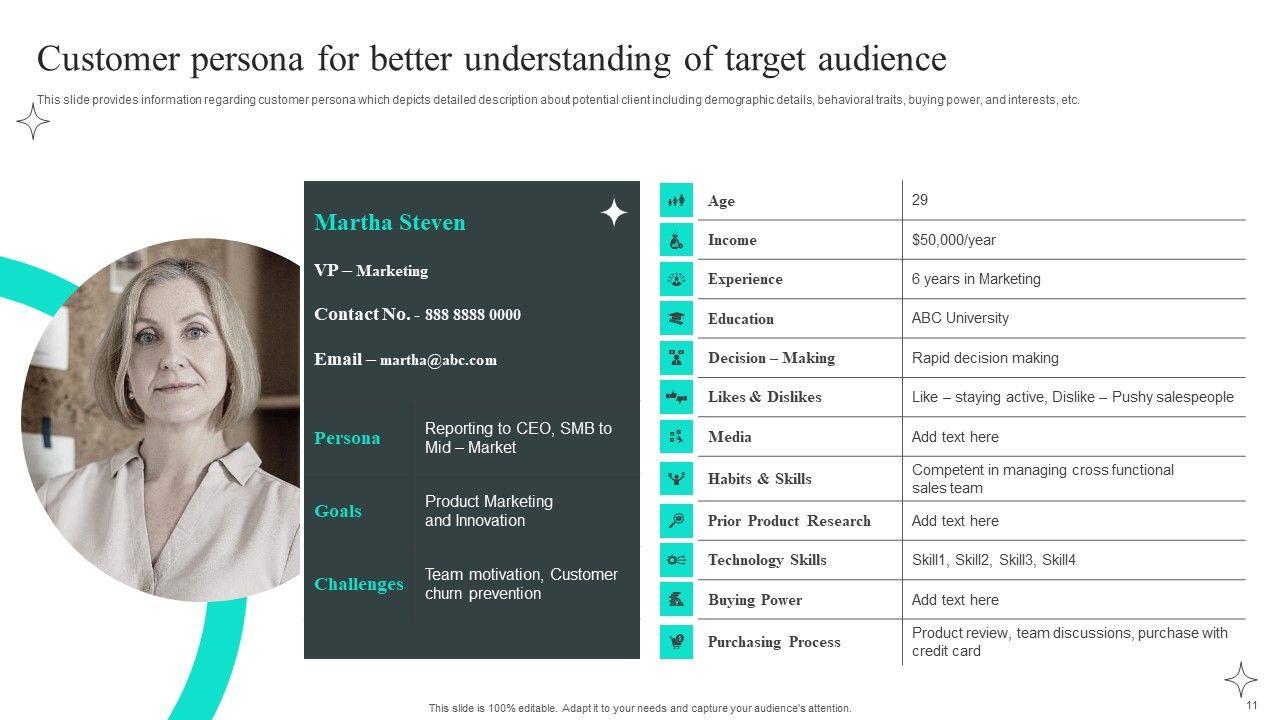 Customer persona for better understanding of target audience

This slide provides information regarding customer persona which depicts detailed description about potential client including demographic details, behavioral traits, buying power, and interests, etc.

Martha Steven

VP – Marketing

Contact No. - 888 8888 0000

Email – martha@abc.com

| Persona | Reporting to CEO, SMB to Mid – Market |
|---|---|
| Goals | Product Marketing and Innovation |
| Challenges | Team motivation, Customer churn prevention |

| Age | 29 |
|---|---|
| Income | $50,000/year |
| Experience | 6 years in Marketing |
| Education | ABC University |
| Decision – Making | Rapid decision making |
| Likes & Dislikes | Like – staying active, Dislike – Pushy salespeople |
| Media | Add text here |
| Habits & Skills | Competent in managing cross functional sales team |
| Prior Product Research | Add text here |
| Technology Skills | Skill1, Skill2, Skill3, Skill4 |
| Buying Power | Add text here |
| Purchasing Process | Product review, team discussions, purchase with credit card |

This slide is 100% editable. Adapt it to your needs and capture your audience's attention.

11